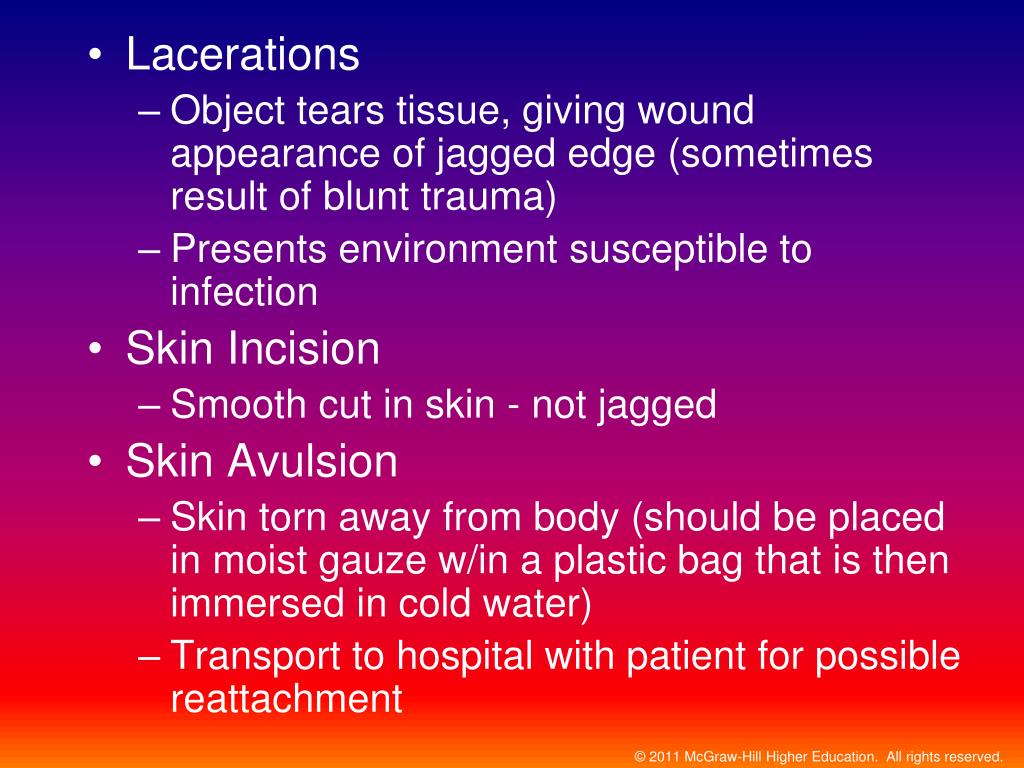 • Lacerations
– Object tears tissue, giving wound appearance of jagged edge (sometimes result of blunt trauma)
– Presents environment susceptible to infection
• Skin Incision
– Smooth cut in skin - not jagged
• Skin Avulsion
– Skin torn away from body (should be placed in moist gauze w/in a plastic bag that is then immersed in cold water)
– Transport to hospital with patient for possible reattachment

© 2011 McGraw-Hill Higher Education. All rights reserved.